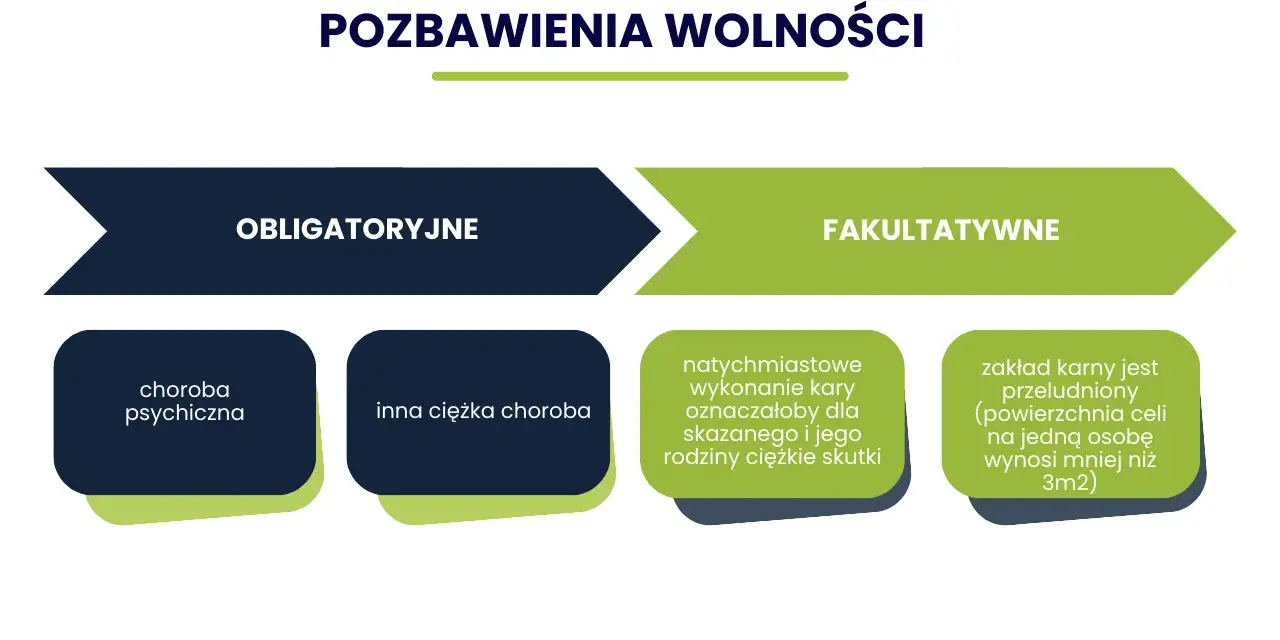 POZBAWIENIA WOLNOŚCI

OBLIGATORYJNE

FAKULTATYWNE

choroba psychiczna

inna ciężka choroba

natychmiastowe wykonanie kary oznaczałoby dla skazanego i jego rodziny ciężkie skutki

zakład karny jest przeludniony (powierzchnia celi na jedną osobę wynosi mniej niż 3m2)